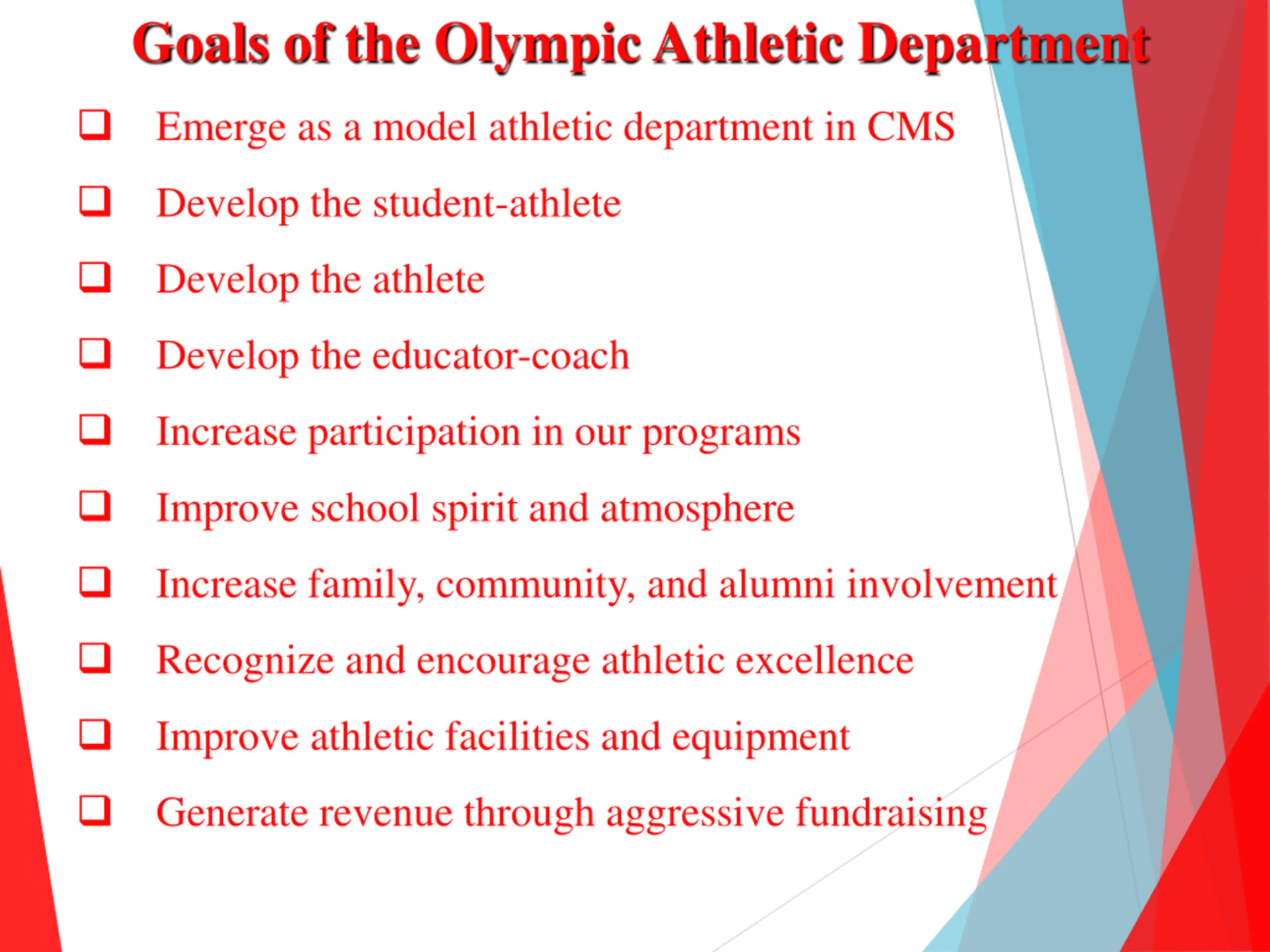 Goals of the Olympic Athletic Department

❑ Emerge as a model athletic department in CMS

❑ Develop the student-athlete

❑ Develop the athlete

❑ Develop the educator-coach

❑ Increase participation in our programs

❑ Improve school spirit and atmosphere

❑ Increase family, community, and alumni involvement

❑ Recognize and encourage athletic excellence

❑ Improve athletic facilities and equipment

❑ Generate revenue through aggressive fundraising